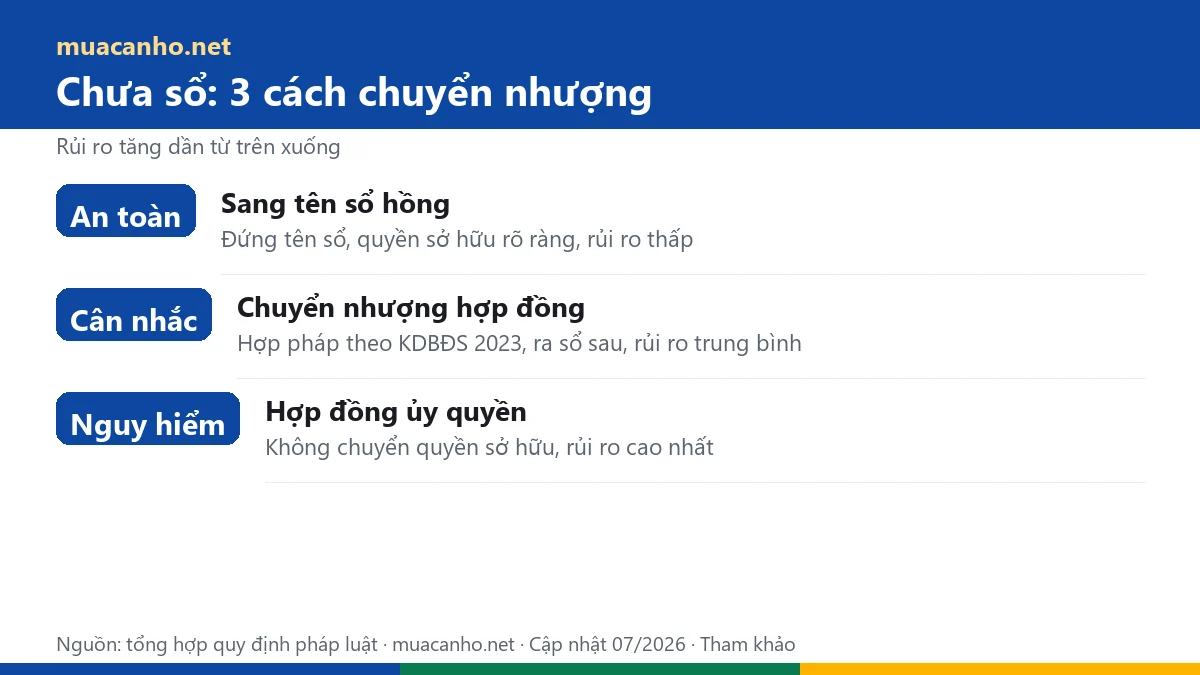 muacanho.net

Chưa sổ: 3 cách chuyển nhượng

Rủi ro tăng dần từ trên xuống

An toàn

Sang tên sổ hồng

Đứng tên sổ, quyền sở hữu rõ ràng, rủi ro thấp

Cân nhắc

Chuyển nhượng hợp đồng

Hợp pháp theo KDBĐS 2023, ra sổ sau, rủi ro trung bình

Nguy hiểm

Hợp đồng ủy quyền

Không chuyển quyền sở hữu, rủi ro cao nhất

Nguồn: tổng hợp quy định pháp luật · muacanho.net · Cập nhật 07/2026 · Tham khảo